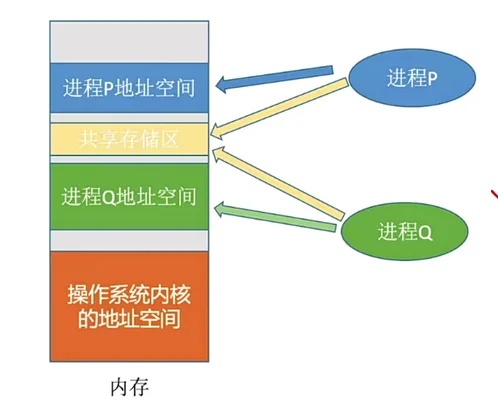 进程P地址空间

共享存储区

进程Q地址空间

操作系统内核的地址空间

内存

进程P

进程Q